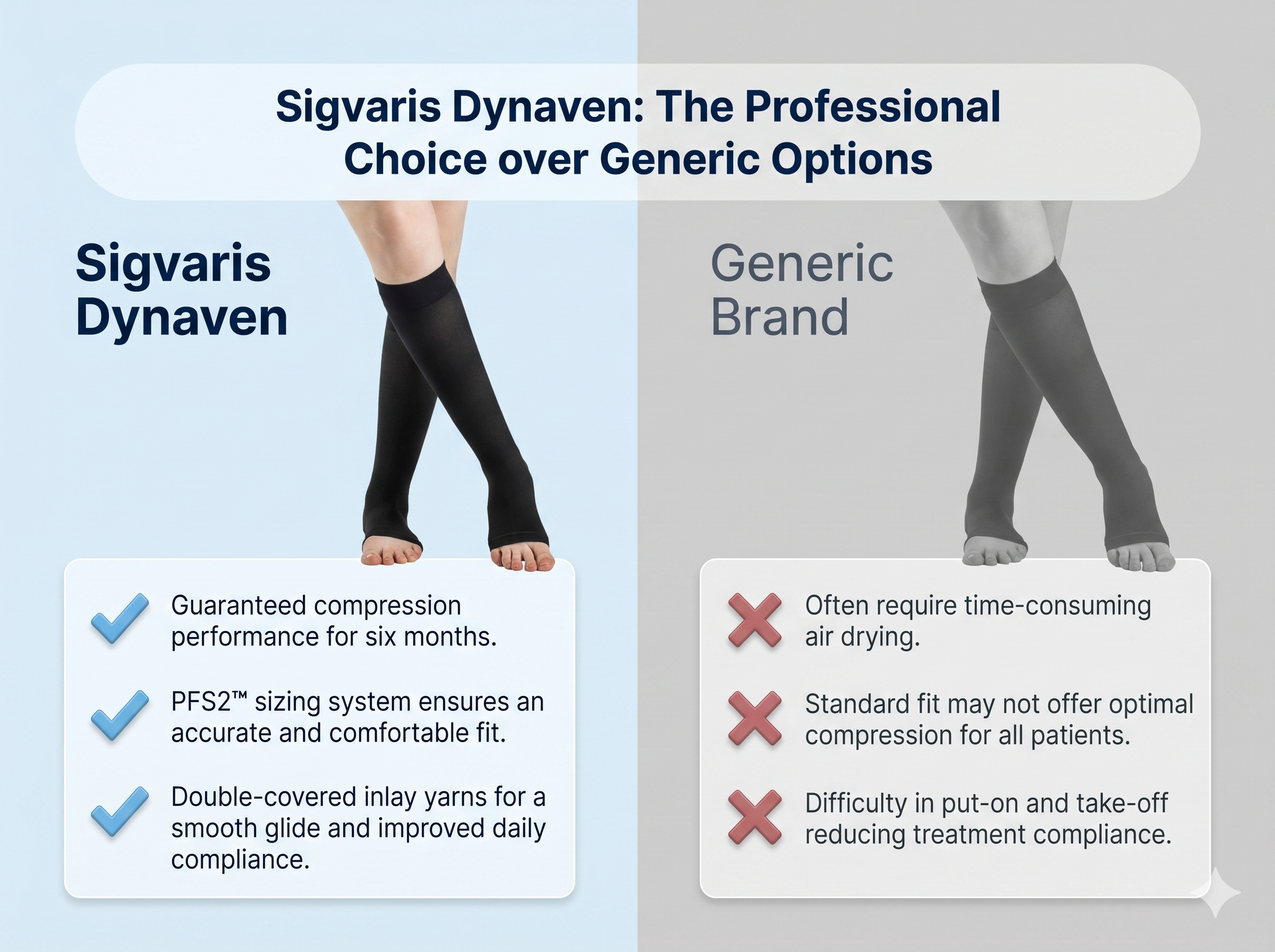 Sigvaris Dynaven: The Professional Choice over Generic Options

Sigvaris Dynaven

Guaranteed compression performance for six months.

PFS2™ sizing system ensures an accurate and comfortable fit.

Double-covered inlay yarns for a smooth glide and improved daily compliance.

Generic Brand

Often require time-consuming air drying.

Standard fit may not offer optimal compression for all patients.

Difficulty in put-on and take-off reducing treatment compliance.